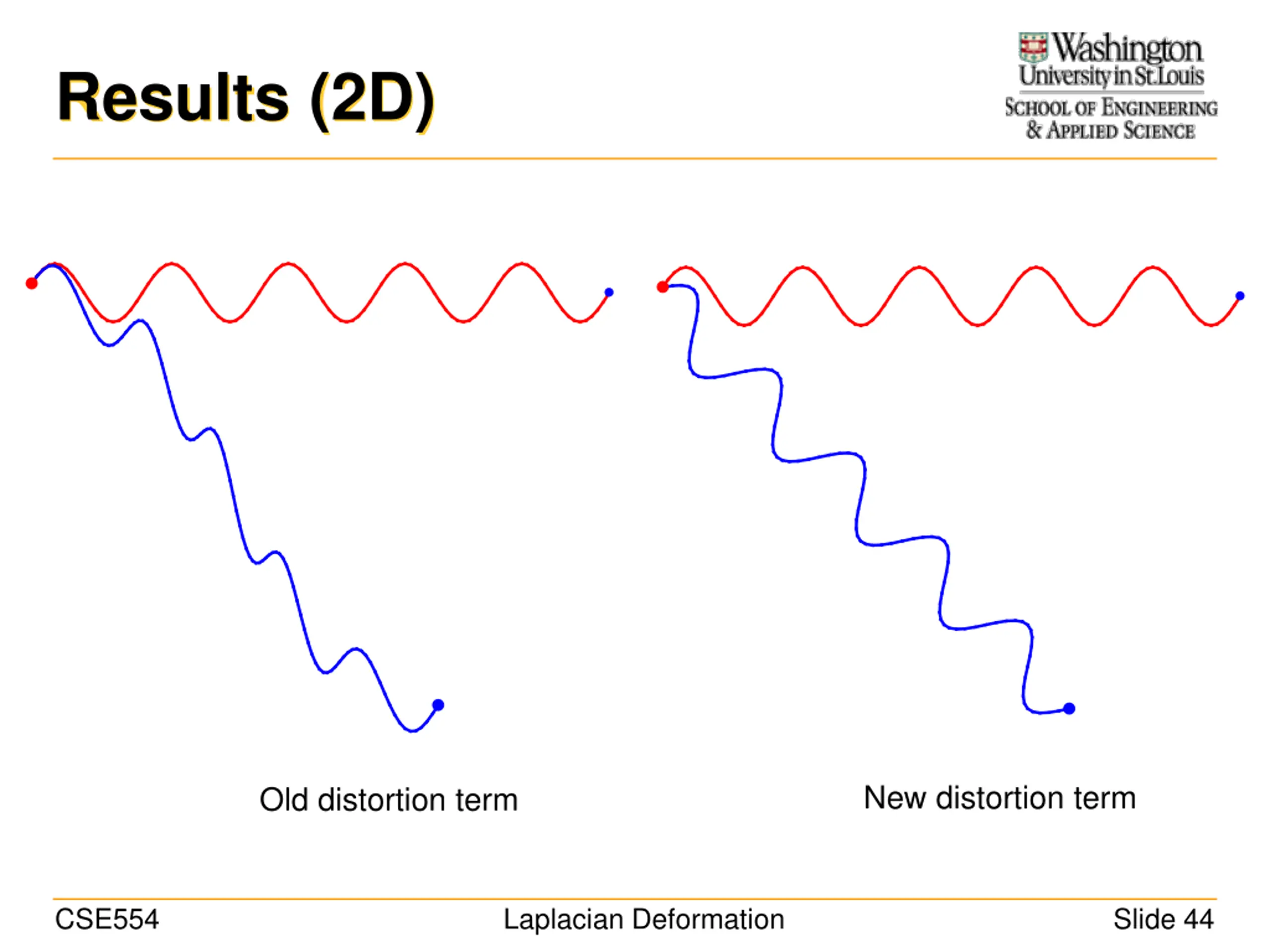 Results (2D)

Washington University in St.Louis
SCHOOL OF ENGINEERING & APPLIED SCIENCE

Old distortion term

New distortion term

CSE554

Laplacian Deformation

Slide 44